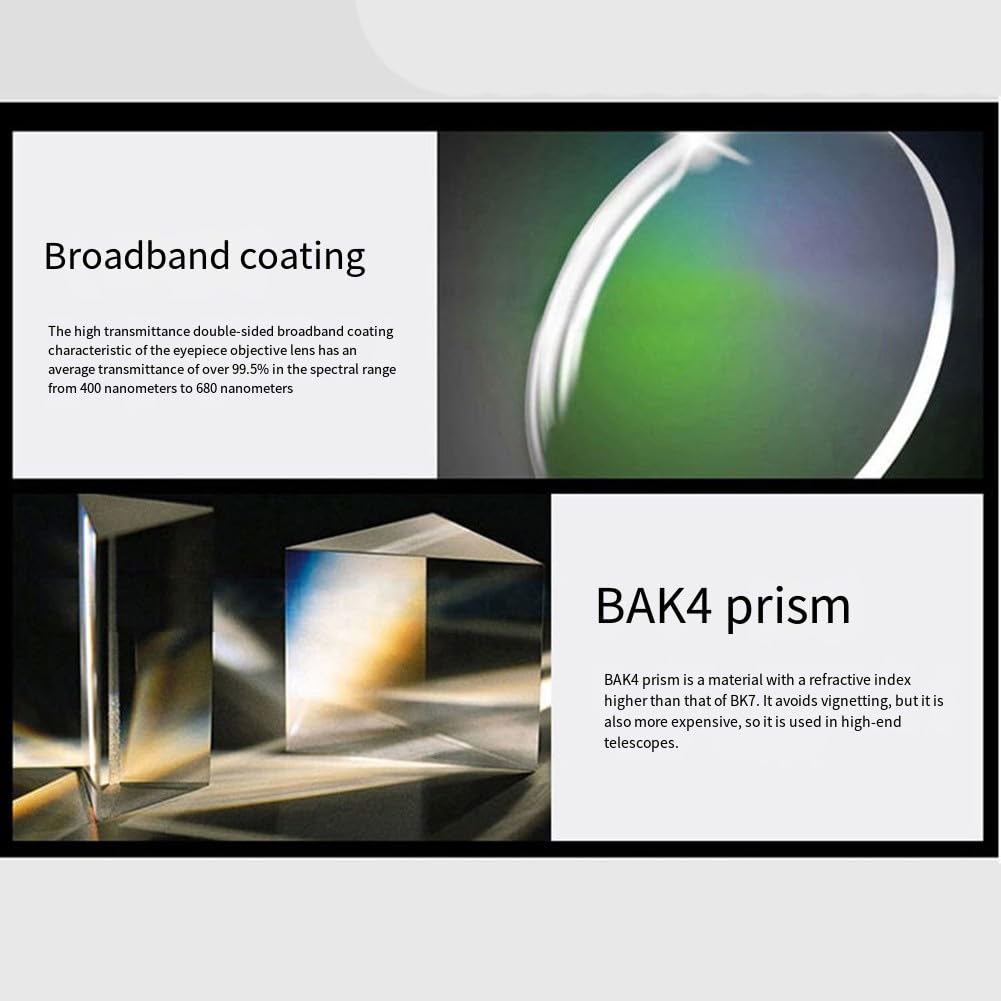 Broadband coating

The high transmittance double-sided broadband coating characteristic of the eyepiece objective lens has an average transmittance of over 99.5% in the spectral range from 400 nanometers to 680 nanometers

BAK4 prism

BAK4 prism is a material with a refractive index higher than that of BK7. It avoids vignetting, but it is also more expensive, so it is used in high-end telescopes.